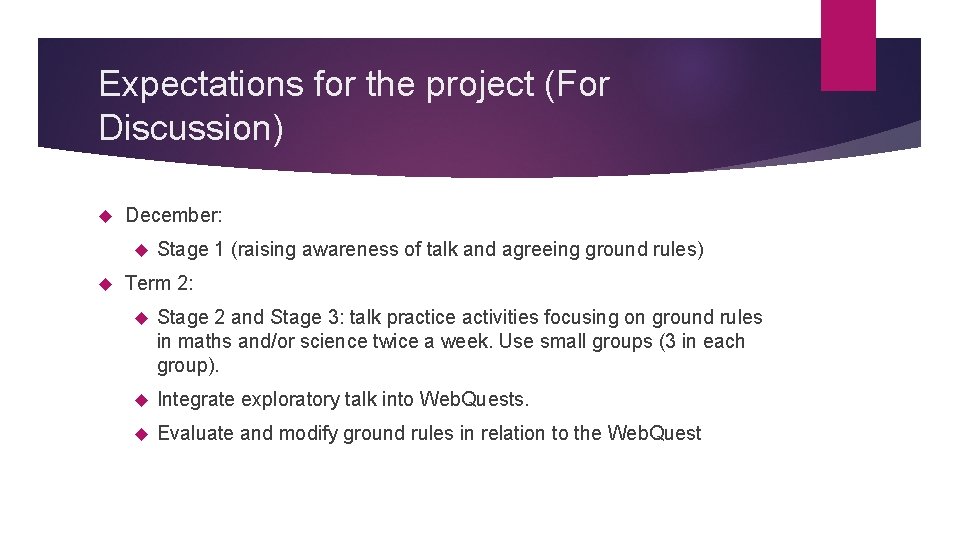 Expectations for the project (For Discussion)

December:

Stage 1 (raising awareness of talk and agreeing ground rules)

Term 2:

Stage 2 and Stage 3: talk practice activities focusing on ground rules in maths and/or science twice a week. Use small groups (3 in each group).

Integrate exploratory talk into WebQuests.

Evaluate and modify ground rules in relation to the WebQuest